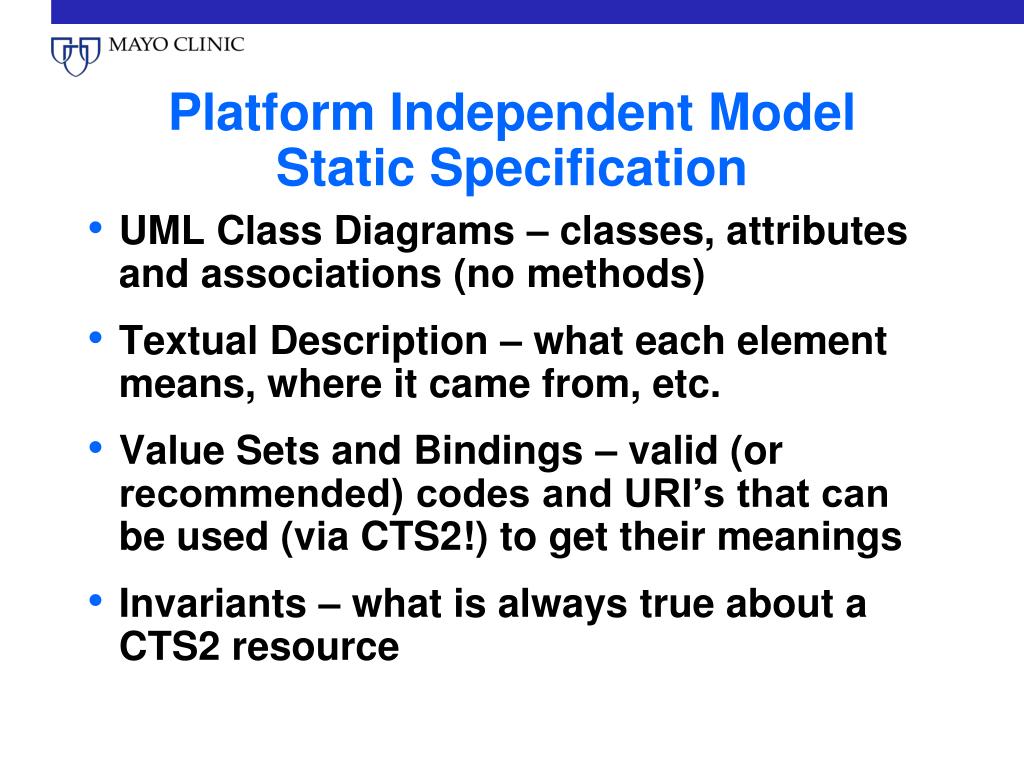 MAYO CLINIC

Platform Independent Model
Static Specification

• UML Class Diagrams – classes, attributes and associations (no methods)

• Textual Description – what each element means, where it came from, etc.

• Value Sets and Bindings – valid (or recommended) codes and URI's that can be used (via CTS2!) to get their meanings

• Invariants – what is always true about a CTS2 resource